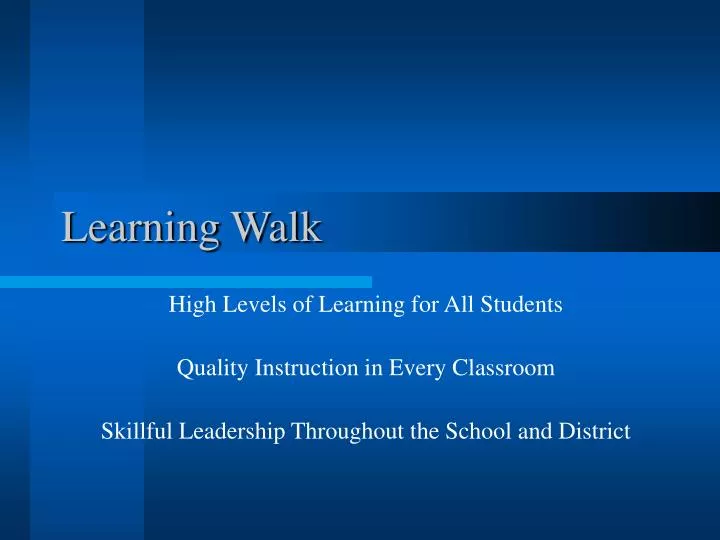 Learning Walk

High Levels of Learning for All Students

Quality Instruction in Every Classroom

Skillful Leadership Throughout the School and District